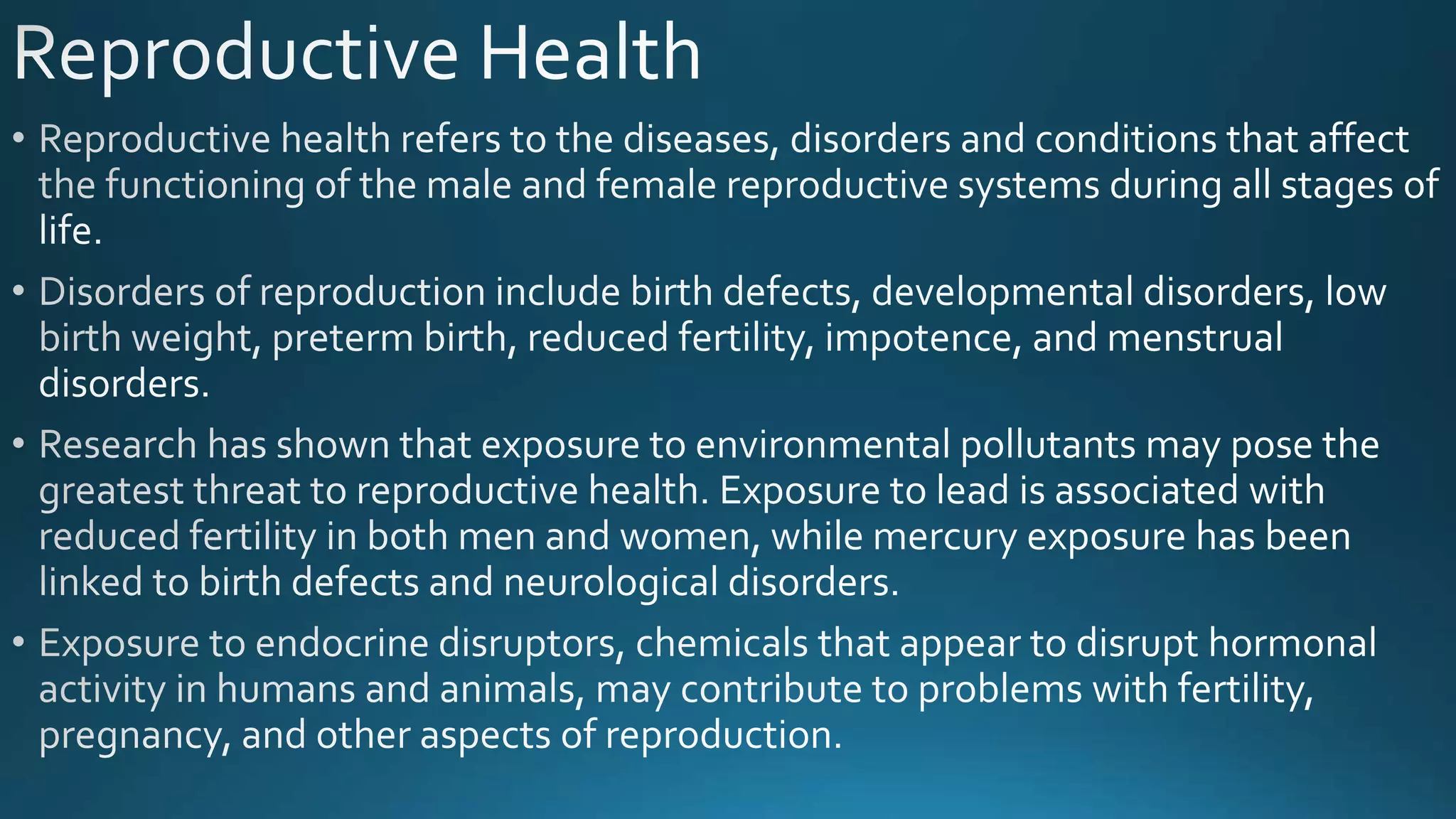 Reproductive Health

• Reproductive health refers to the diseases, disorders and conditions that affect the functioning of the male and female reproductive systems during all stages of life.

• Disorders of reproduction include birth defects, developmental disorders, low birth weight, preterm birth, reduced fertility, impotence, and menstrual disorders.

• Research has shown that exposure to environmental pollutants may pose the greatest threat to reproductive health. Exposure to lead is associated with reduced fertility in both men and women, while mercury exposure has been linked to birth defects and neurological disorders.

• Exposure to endocrine disruptors, chemicals that appear to disrupt hormonal activity in humans and animals, may contribute to problems with fertility, pregnancy, and other aspects of reproduction.